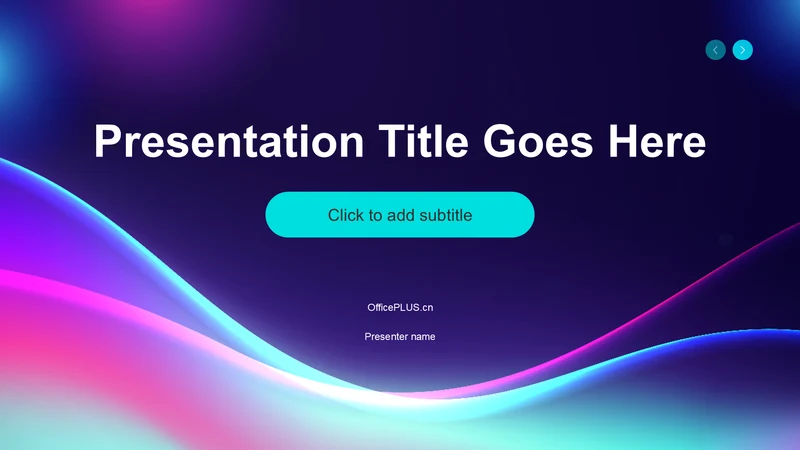 Presentation Title Goes Here

Click to add subtitle

OfficePLUS.cn

Presenter name